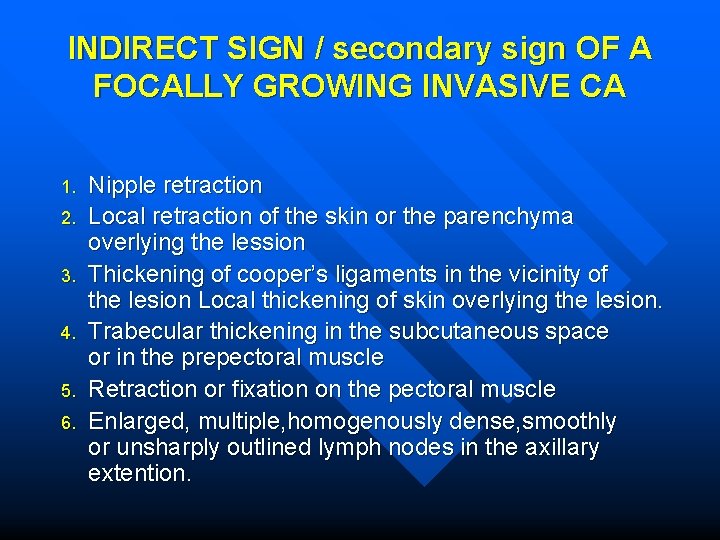 INDIRECT SIGN / secondary sign OF A FOCALLY GROWING INVASIVE CA

1. Nipple retraction
2. Local retraction of the skin or the parenchyma overlying the lession
3. Thickening of cooper's ligaments in the vicinity of the lesion Local thickening of skin overlying the lesion.
4. Trabecular thickening in the subcutaneous space or in the prepectoral muscle
5. Retraction or fixation on the pectoral muscle
6. Enlarged, multiple,homogenously dense,smoothly or unsharply outlined lymph nodes in the axillary extention.